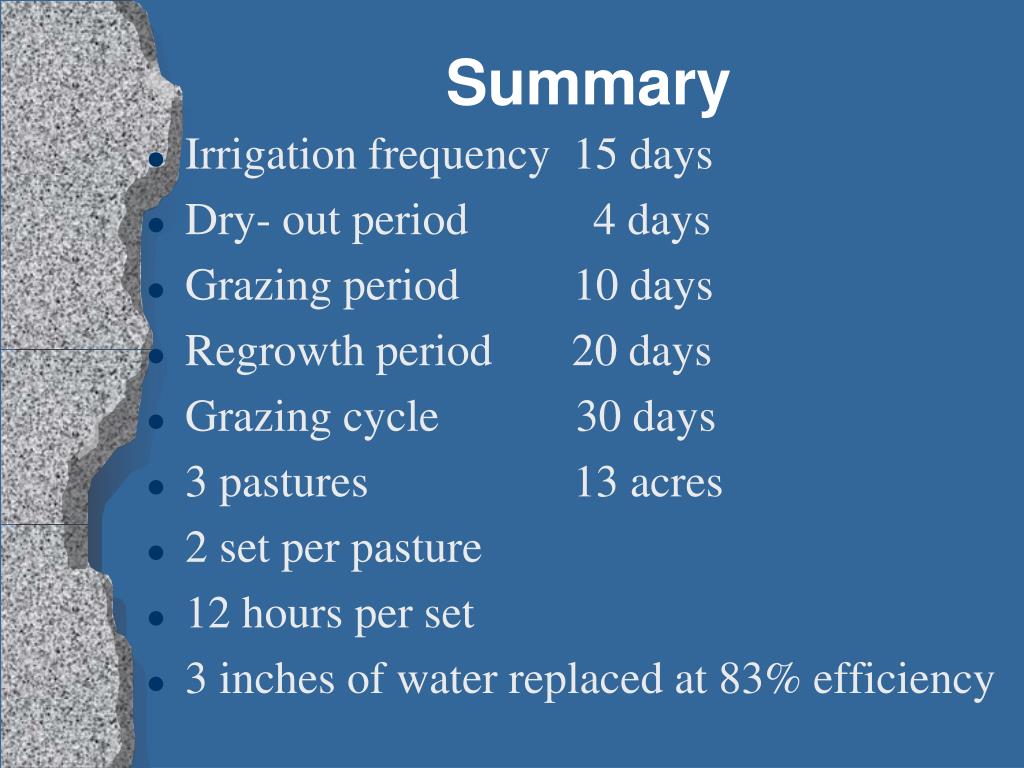 Summary

- Irrigation frequency 15 days
- Dry- out period 4 days
- Grazing period 10 days
- Regrowth period 20 days
- Grazing cycle 30 days
- 3 pastures 13 acres
- 2 set per pasture
- 12 hours per set
- 3 inches of water replaced at 83% efficiency